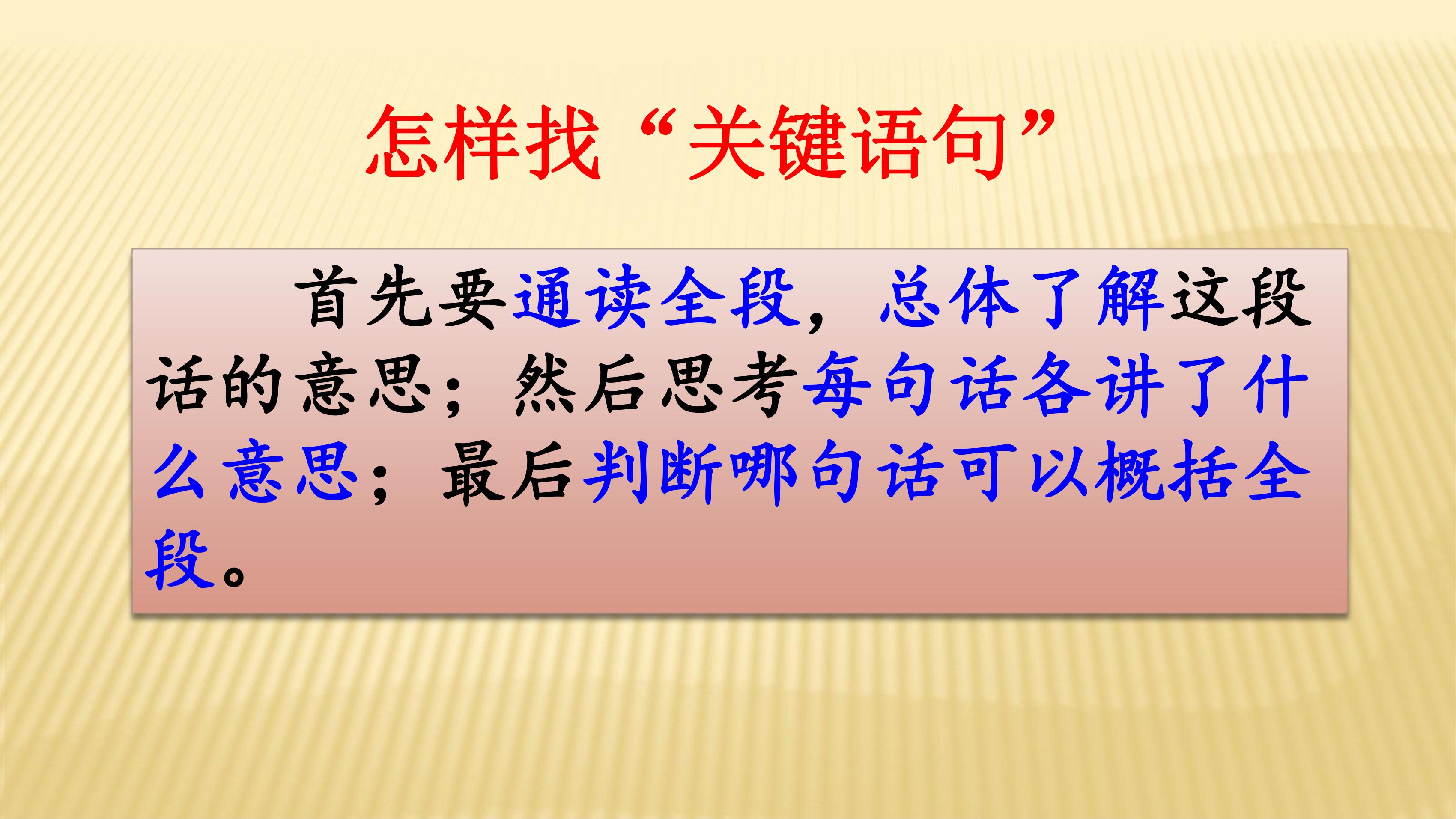 怎样找“关键语句”

首先要通读全段，总体了解这段话的意思；然后思考每句话各讲了什么意思；最后判断哪句话可以概括全段。